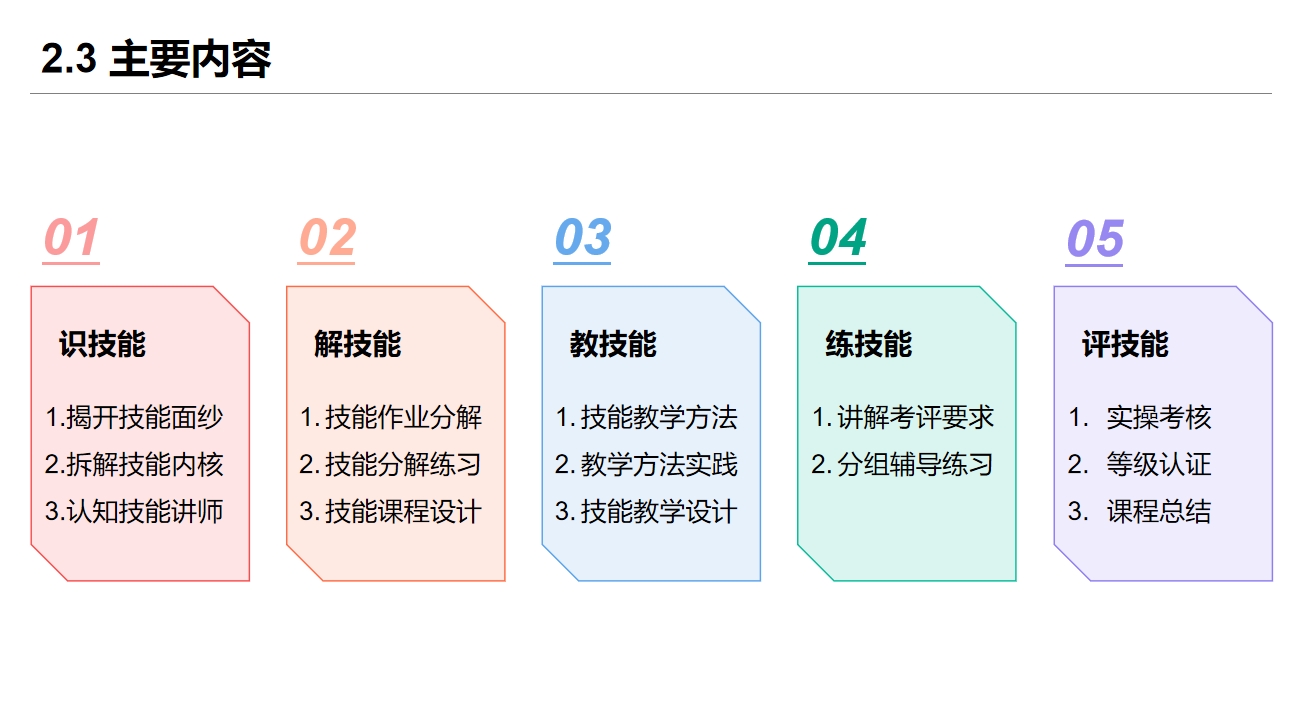 2.3 主要内容

01

识技能

1.揭开技能面纱
2.拆解技能内核
3.认知技能讲师

02

解技能

1. 技能作业分解
2. 技能分解练习
3. 技能课程设计

03

教技能

1. 技能教学方法
2. 教学方法实践
3. 技能教学设计

04

练技能

1. 讲解考评要求
2. 分组辅导练习

05

评技能

1. 实操考核
2. 等级认证
3. 课程总结